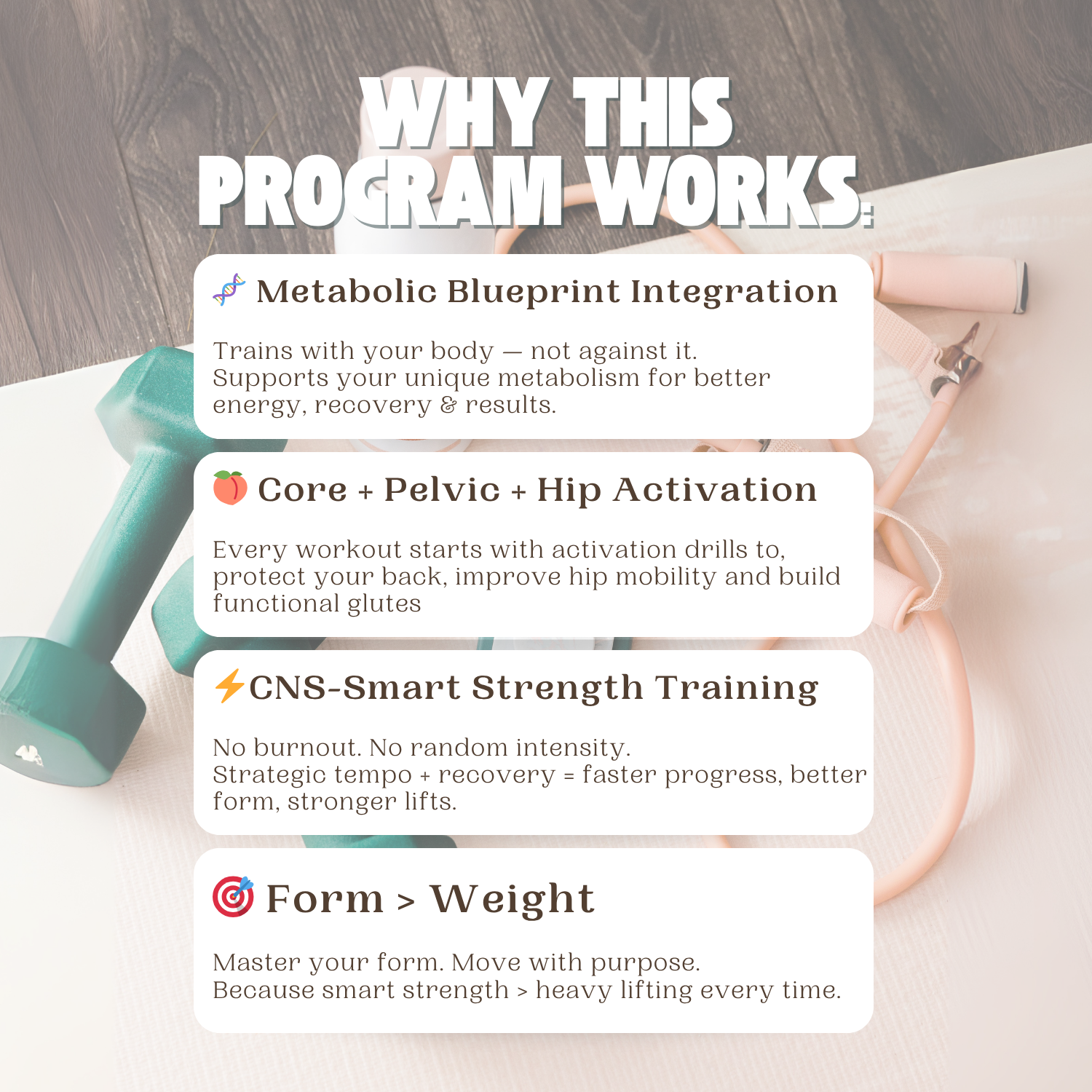 WHY THIS PROGRAM WORKS:

🧬 Metabolic Blueprint Integration

Trains with your body — not against it. Supports your unique metabolism for better energy, recovery & results.

🍑 Core + Pelvic + Hip Activation

Every workout starts with activation drills to, protect your back, improve hip mobility and build functional glutes

⚡CNS-Smart Strength Training

No burnout. No random intensity. Strategic tempo + recovery = faster progress, better form, stronger lifts.

🎯 Form > Weight

Master your form. Move with purpose. Because smart strength > heavy lifting every time.